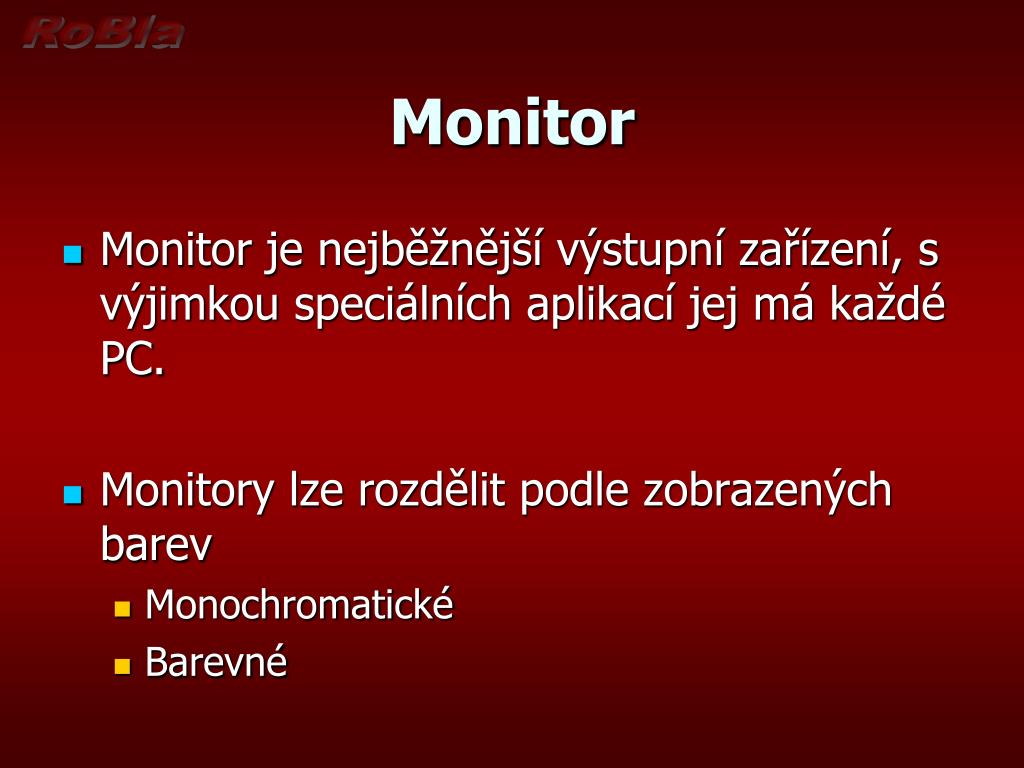 RoBla

Monitor

Monitor je nejběžnější výstupní zařízení, s výjimkou speciálních aplikací jej má každé PC.

Monitory lze rozdělit podle zobrazených barev

Monochromatické

Barevné